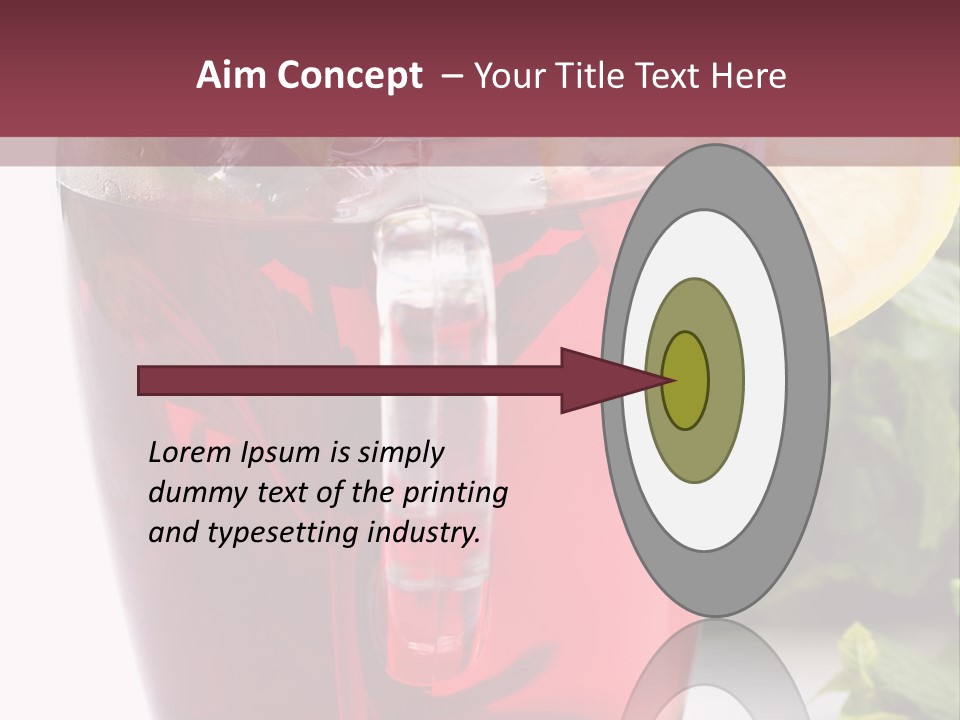 Aim Concept – Your Title Text Here

Lorem Ipsum is simply dummy text of the printing and typesetting industry.